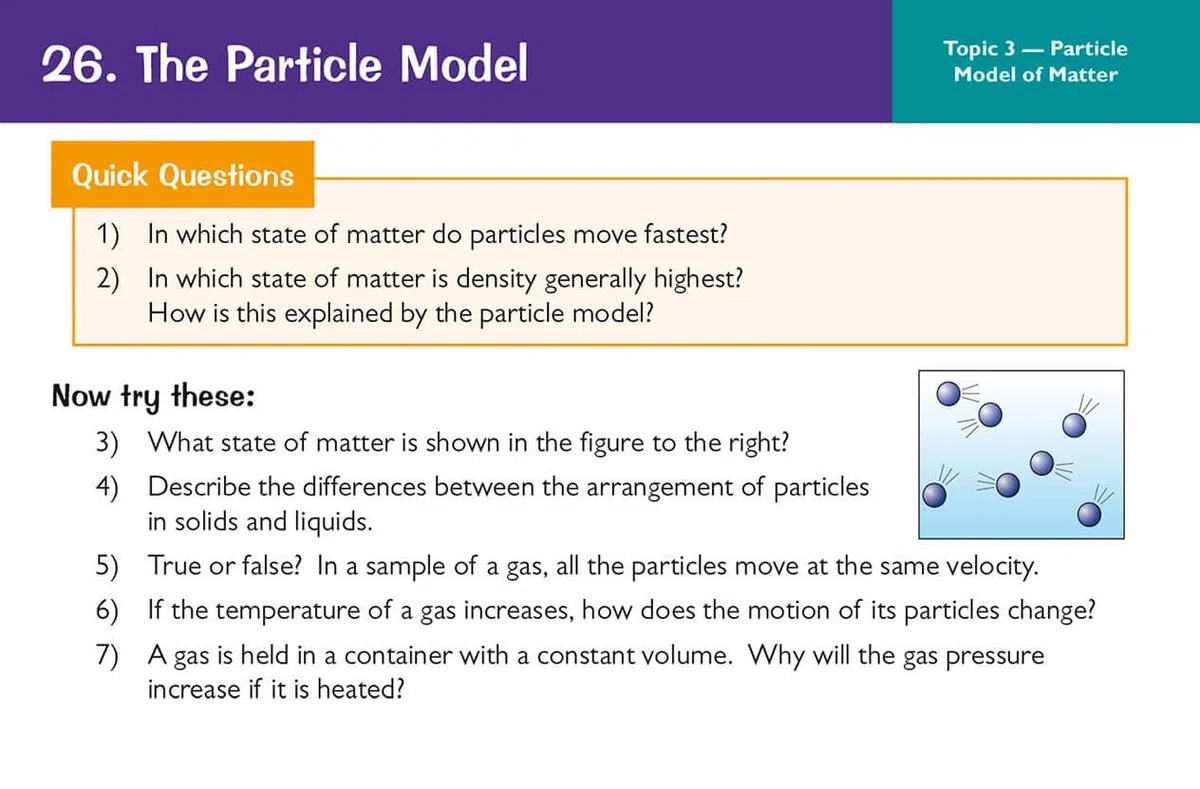 26. The Particle Model

Topic 3 — Particle Model of Matter

Quick Questions

1) In which state of matter do particles move fastest?

2) In which state of matter is density generally highest? How is this explained by the particle model?

Now try these:

3) What state of matter is shown in the figure to the right?

4) Describe the differences between the arrangement of particles in solids and liquids.

5) True or false? In a sample of a gas, all the particles move at the same velocity.

6) If the temperature of a gas increases, how does the motion of its particles change?

7) A gas is held in a container with a constant volume. Why will the gas pressure increase if it is heated?